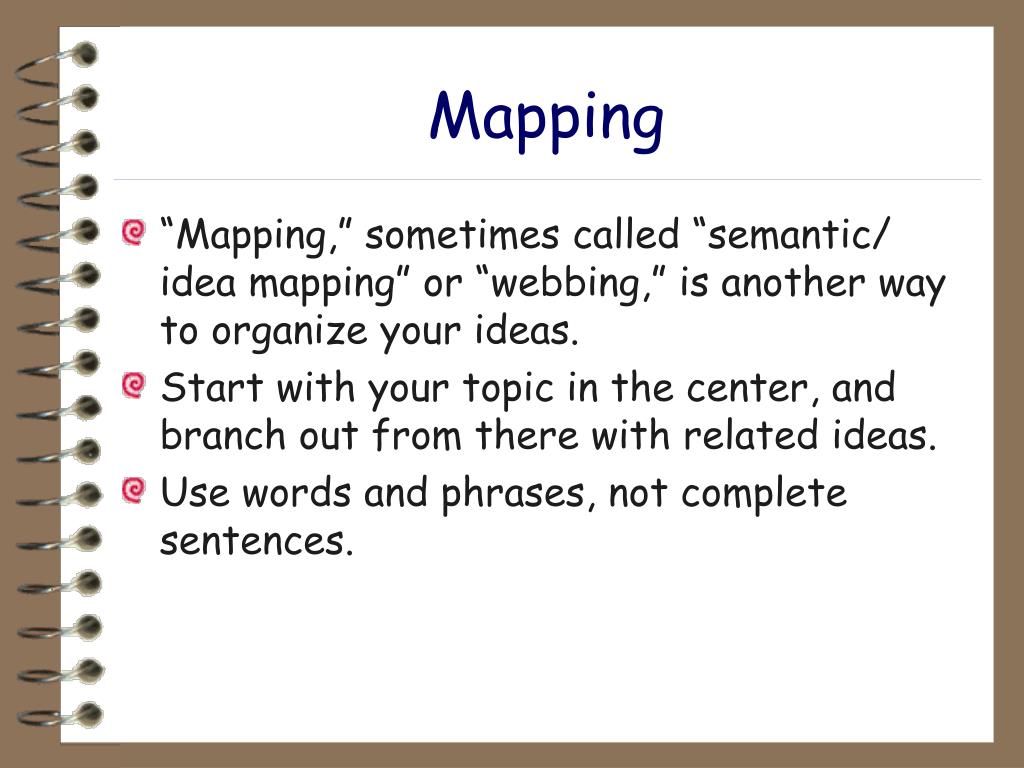 Mapping

“Mapping,” sometimes called “semantic/ idea mapping” or “webbing,” is another way to organize your ideas.

Start with your topic in the center, and branch out from there with related ideas.

Use words and phrases, not complete sentences.